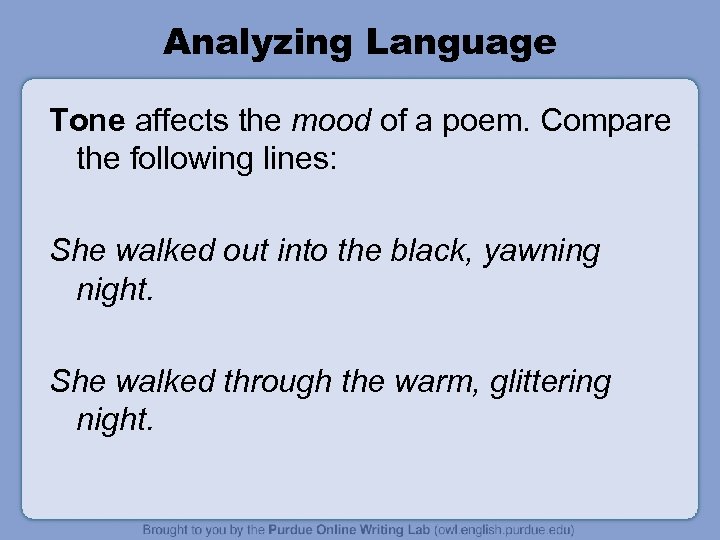 Analyzing Language

Tone affects the mood of a poem. Compare the following lines:

She walked out into the black, yawning night.

She walked through the warm, glittering night.

Brought to you by the Purdue Online Writing Lab (owl.english.purdue.edu)